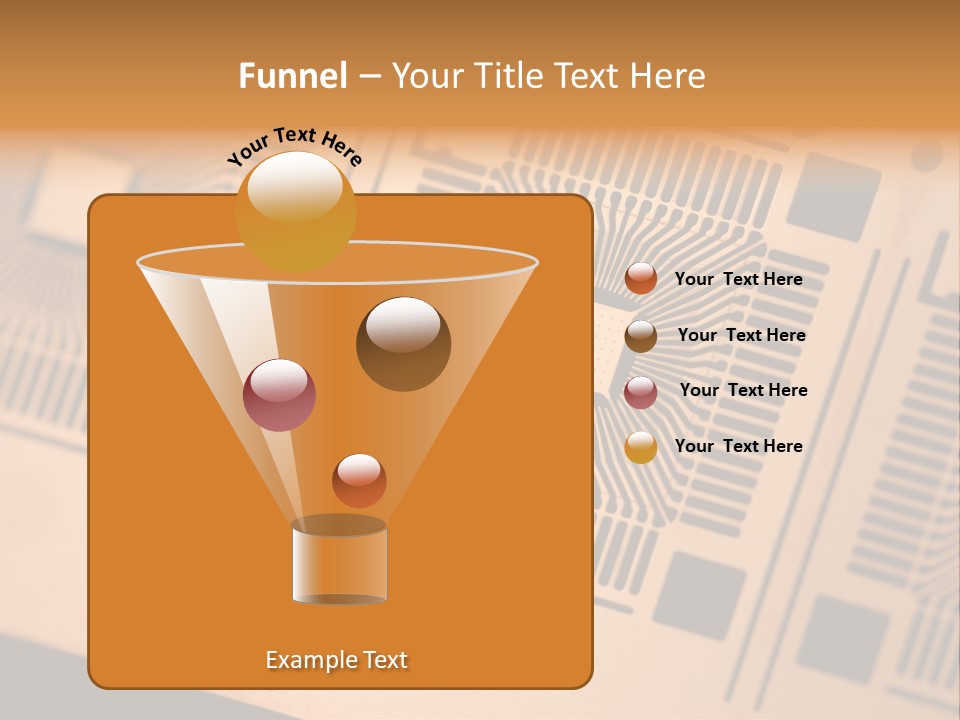 Funnel – Your Title Text Here

Your Text Here

Your  Text Here

Your  Text Here

Your  Text Here

Your  Text Here

Example Text